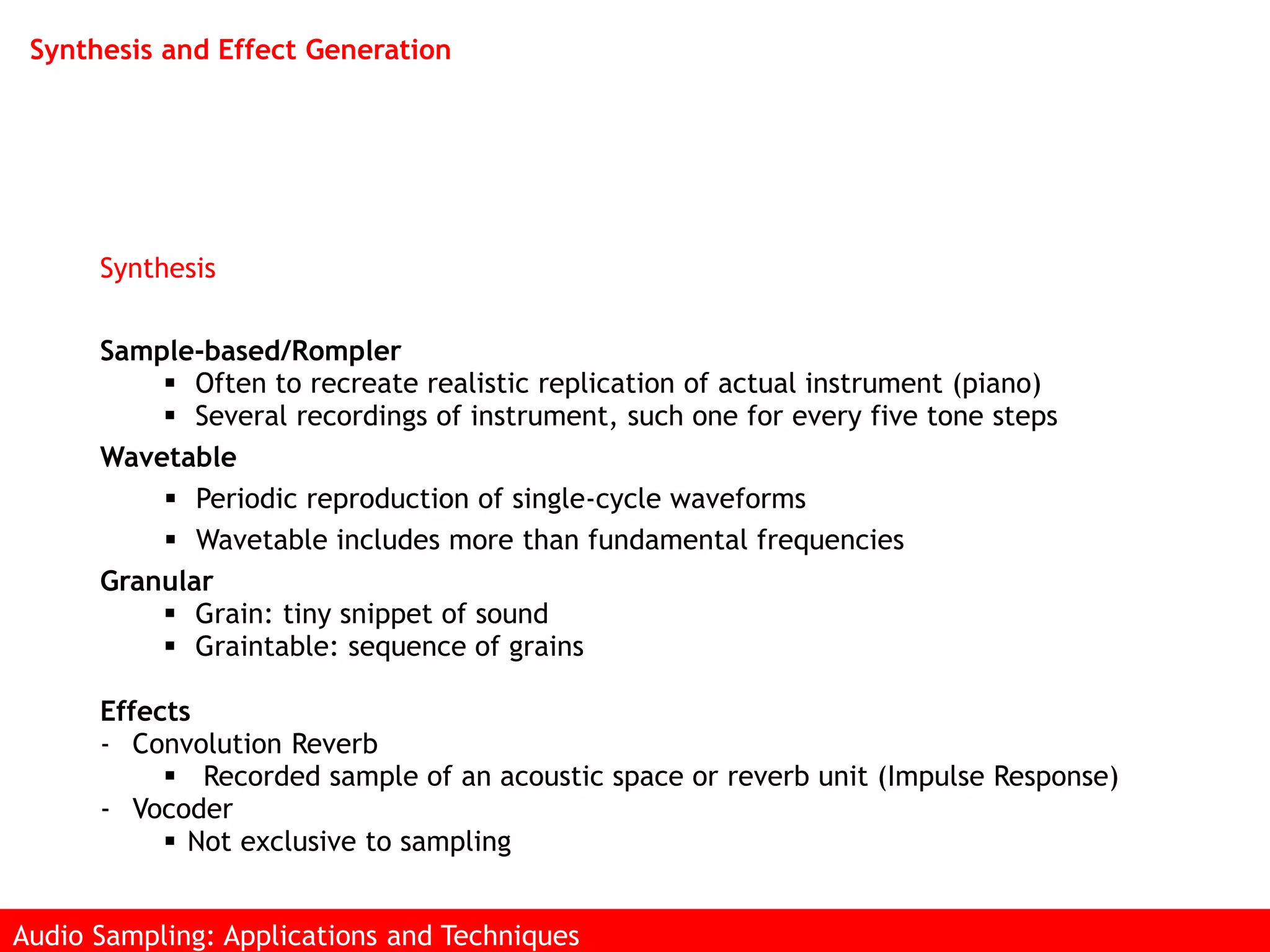 Synthesis and Effect Generation

Synthesis

Sample-based/Rompler
▪ Often to recreate realistic replication of actual instrument (piano)
▪ Several recordings of instrument, such one for every five tone steps

Wavetable
▪ Periodic reproduction of single-cycle waveforms
▪ Wavetable includes more than fundamental frequencies

Granular
▪ Grain: tiny snippet of sound
▪ Graintable: sequence of grains

Effects
- Convolution Reverb
▪ Recorded sample of an acoustic space or reverb unit (Impulse Response)
- Vocoder
▪ Not exclusive to sampling

Audio Sampling: Applications and Techniques